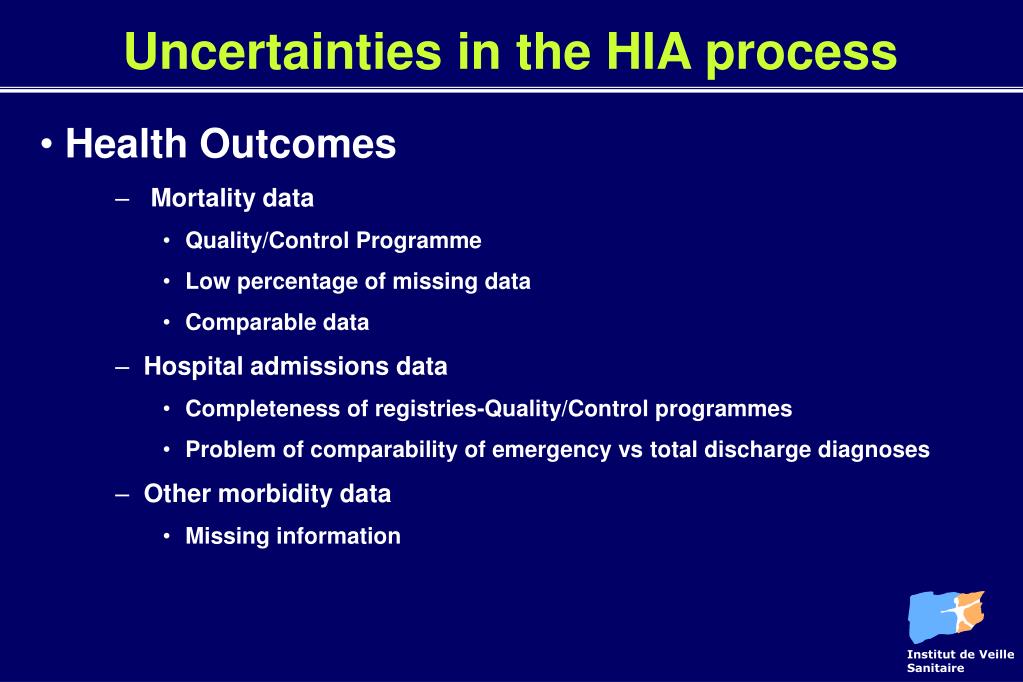 Uncertainties in the HIA process

• Health Outcomes

– Mortality data

• Quality/Control Programme

• Low percentage of missing data

• Comparable data

– Hospital admissions data

• Completeness of registries-Quality/Control programmes

• Problem of comparability of emergency vs total discharge diagnoses

– Other morbidity data

• Missing information

Institut de Veille Sanitaire